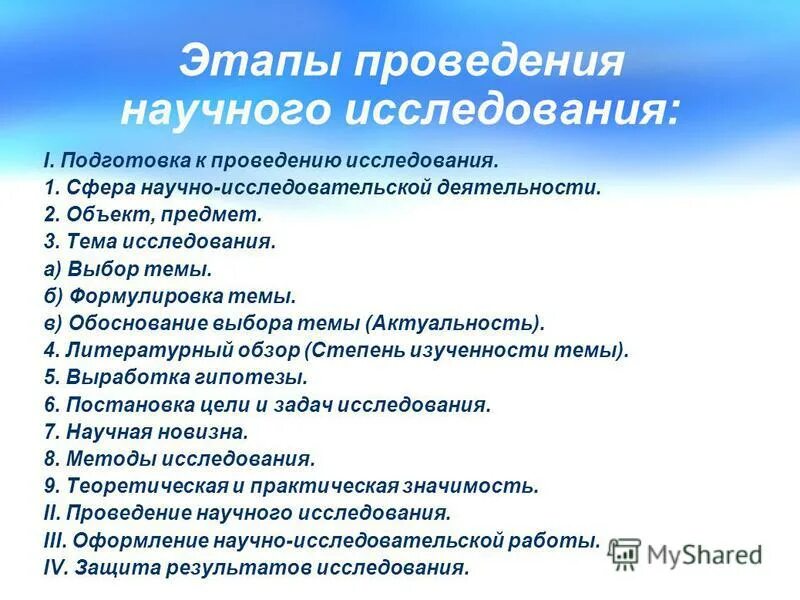 Этапы проведения научного исследования:

I. Подготовка к проведению исследования.
1. Сфера научно-исследовательской деятельности.
2. Объект, предмет.
3. Тема исследования.
а) Выбор темы.
б) Формулировка темы.
в) Обоснование выбора темы (Актуальность).
4. Литературный обзор (Степень изученности темы).
5. Выработка гипотезы.
6. Постановка цели и задач исследования.
7. Научная новизна.
8. Методы исследования.
9. Теоретическая и практическая значимость.
II. Проведение научного исследования.
III. Оформление научно-исследовательской работы.
IV. Защита результатов исследования.

MyShared